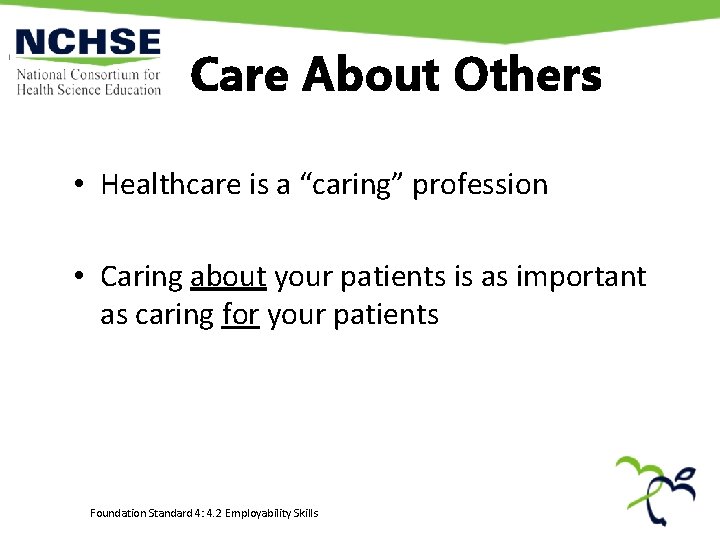 NCHSE
National Consortium for Health Science Education

Care About Others

• Healthcare is a “caring” profession

• Caring about your patients is as important as caring for your patients

Foundation Standard 4: 4.2 Employability Skills